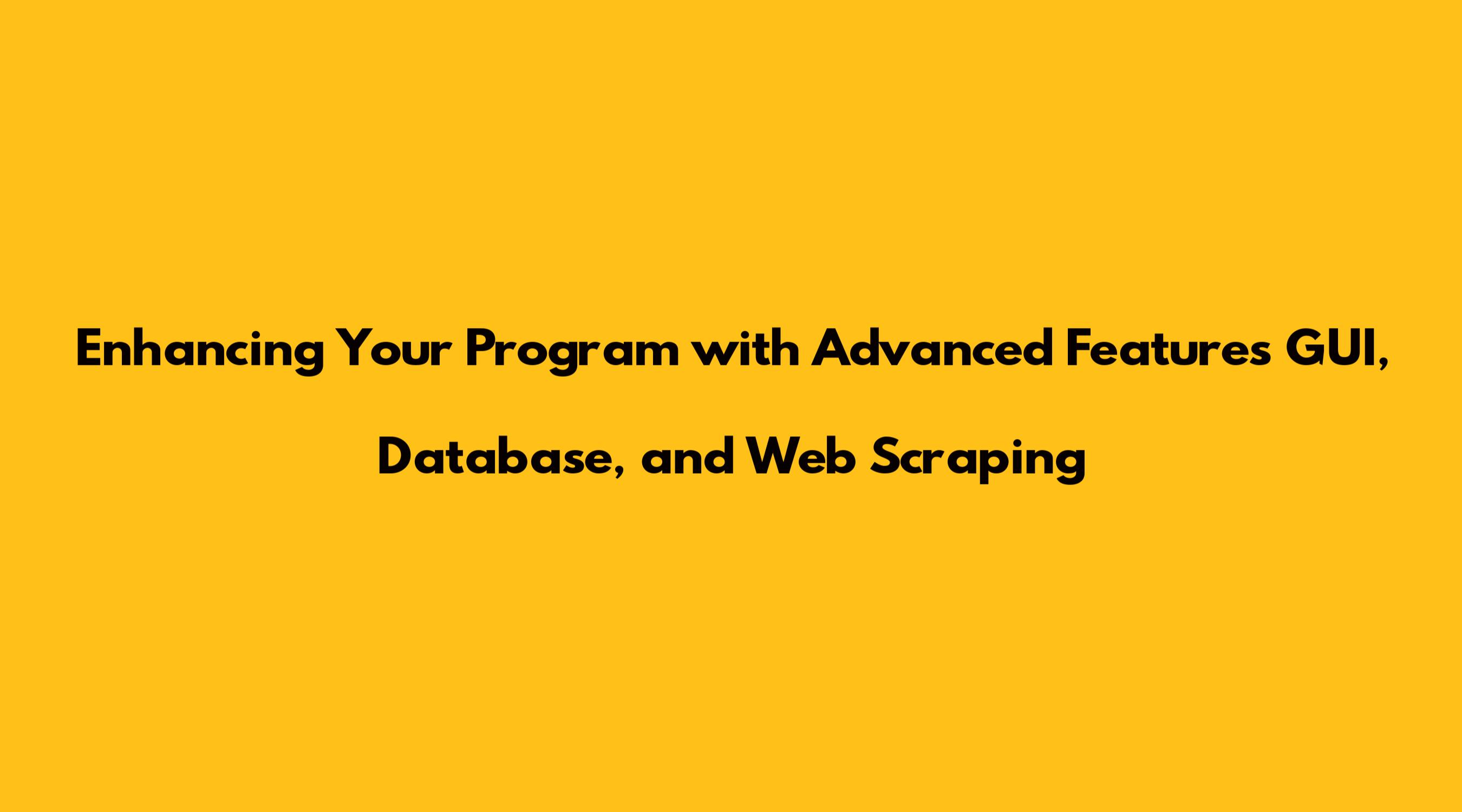 Enhancing Your Program with Advanced Features GUI, Database, and Web Scraping